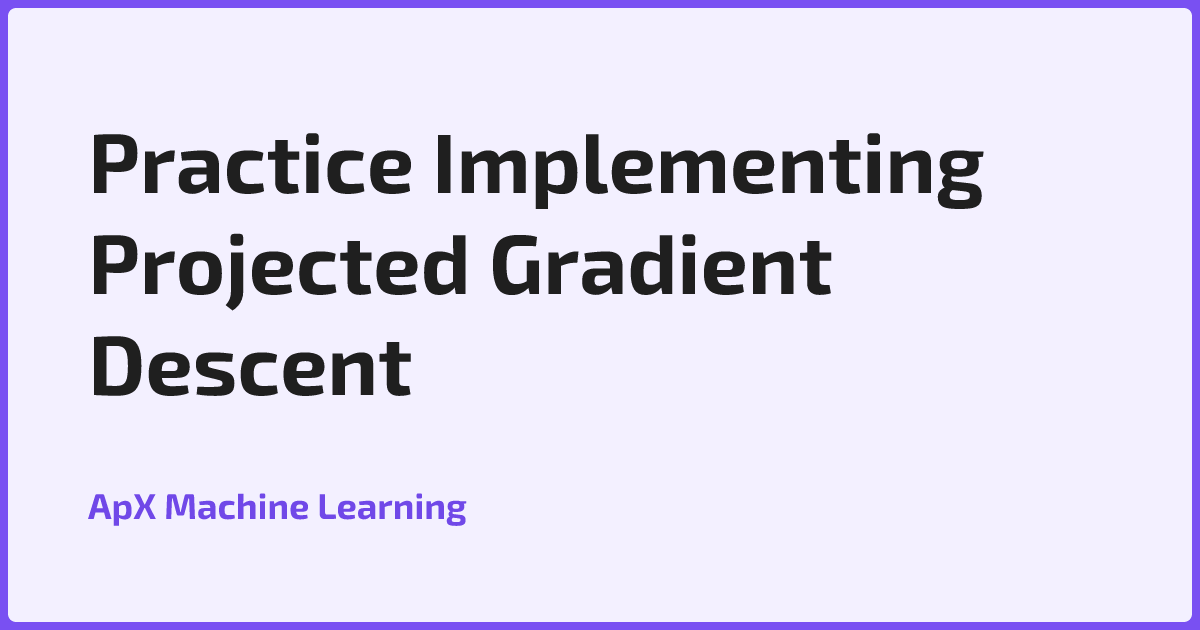 Practice Implementing Projected Gradient Descent

ApX Machine Learning